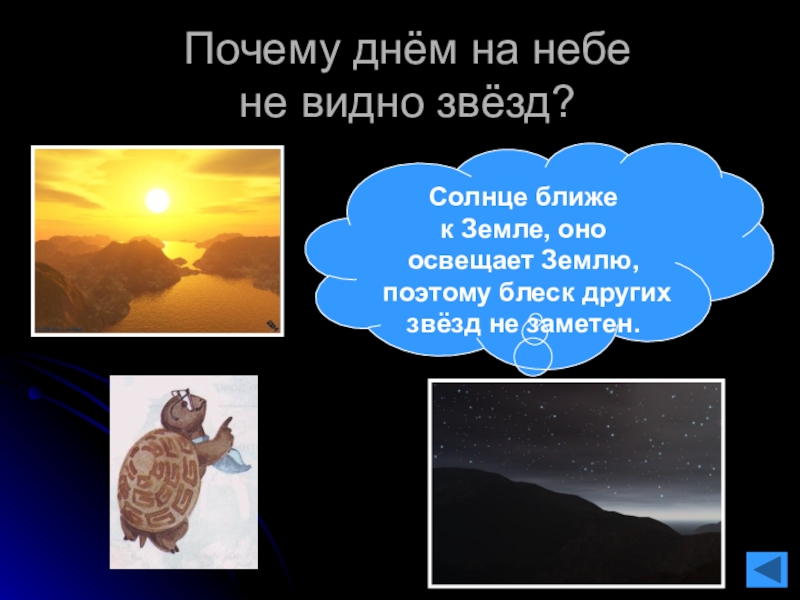 Почему днём на небе не видно звёзд?

Солнце ближе к Земле, оно освещает Землю, поэтому блеск других звёзд не заметен.